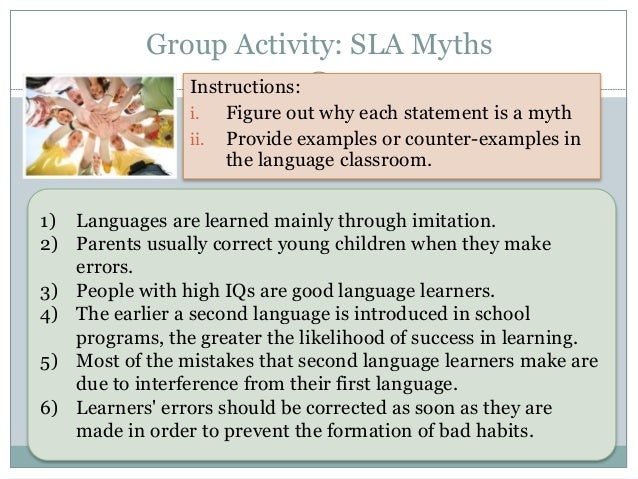 Group Activity: SLA Myths

Instructions:
i. Figure out why each statement is a myth
ii. Provide examples or counter-examples in the language classroom.

1) Languages are learned mainly through imitation.
2) Parents usually correct young children when they make errors.
3) People with high IQs are good language learners.
4) The earlier a second language is introduced in school programs, the greater the likelihood of success in learning.
5) Most of the mistakes that second language learners make are due to interference from their first language.
6) Learners' errors should be corrected as soon as they are made in order to prevent the formation of bad habits.